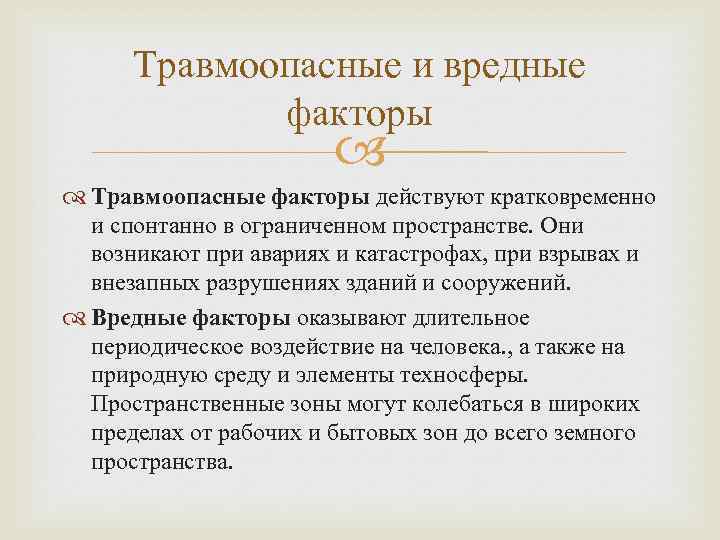 Травмоопасные и вредные факторы

Травмоопасные факторы действуют кратковременно и спонтанно в ограниченном пространстве. Они возникают при авариях и катастрофах, при взрывах и внезапных разрушениях зданий и сооружений.

Вредные факторы оказывают длительное периодическое воздействие на человека., а также на природную среду и элементы техносферы. Пространственные зоны могут колебаться в широких пределах от рабочих и бытовых зон до всего земного пространства.